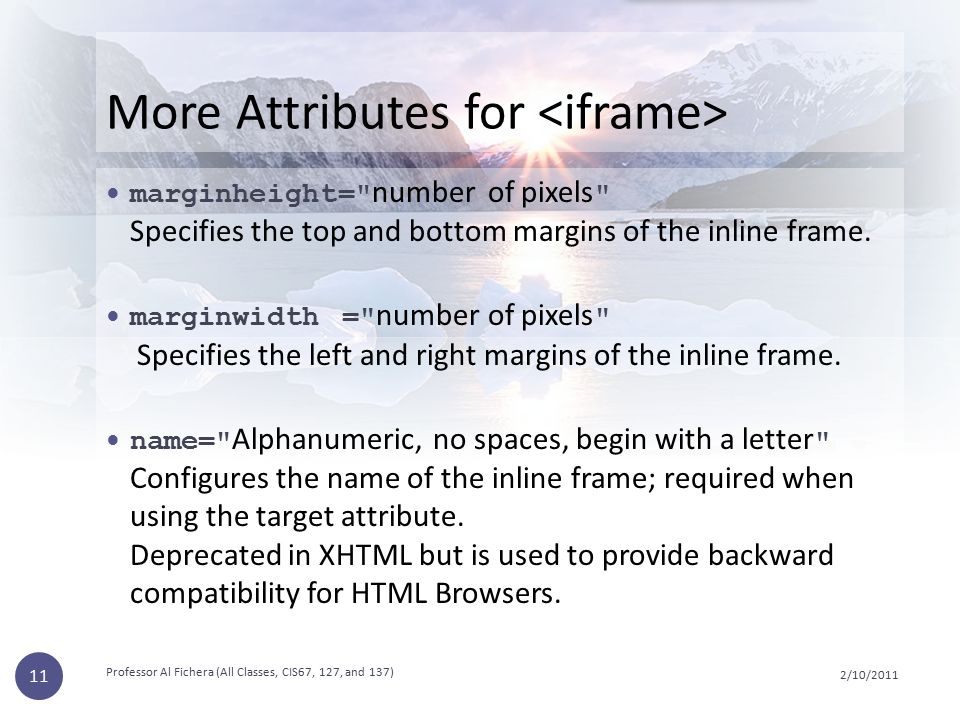 More Attributes for <iframe>

• marginheight="number of pixels"
Specifies the top and bottom margins of the inline frame.

• marginwidth ="number of pixels"
Specifies the left and right margins of the inline frame.

• name="Alphanumeric, no spaces, begin with a letter"
Configures the name of the inline frame; required when using the target attribute.
Deprecated in XHTML but is used to provide backward compatibility for HTML Browsers.

11

Professor Al Fichera (All Classes, CIS67, 127, and 137)

2/10/2011